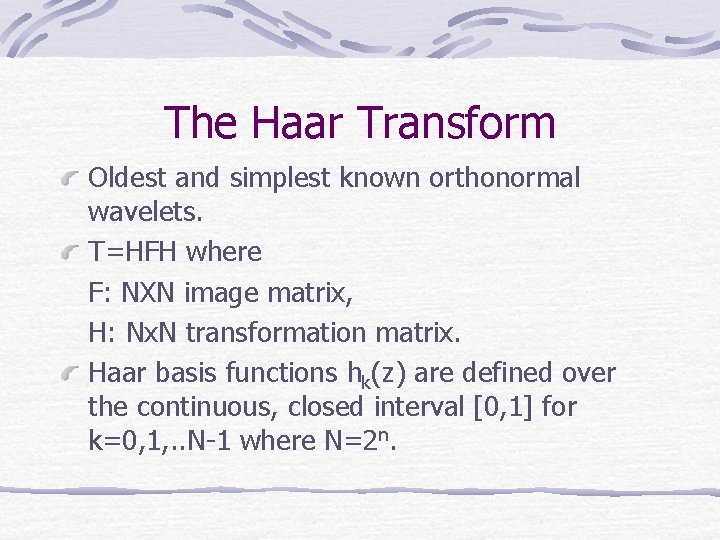 The Haar Transform

Oldest and simplest known orthonormal wavelets.

T=HFH where

F: NXN image matrix,

H: NxN transformation matrix.

Haar basis functions $h_k(z)$ are defined over the continuous, closed interval [0,1] for k=0,1,..N-1 where $N=2^n$.